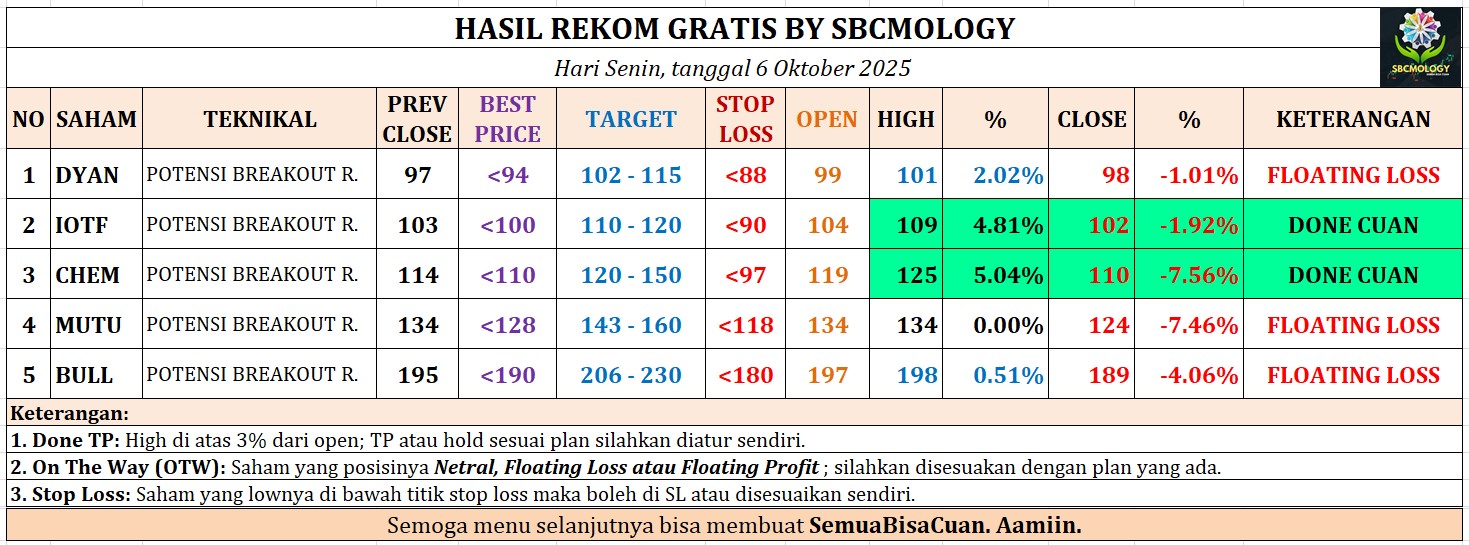 HASIL REKOM GRATIS BY SBCMOLOGY

SBCMOLOGY

Hari Senin, tanggal 6 Oktober 2025

| NO | SAHAM | TEKNIKAL | PREV CLOSE | BEST PRICE | TARGET | STOP LOSS | OPEN | HIGH | % | CLOSE | % | KETERANGAN |
|---|---|---|---|---|---|---|---|---|---|---|---|---|
| 1 | DYAN | POTENSI BREAKOUT R. | 97 | <94 | 102 - 115 | <88 | 99 | 101 | 2.02% | 98 | -1.01% | FLOATING LOSS |
| 2 | IOTF | POTENSI BREAKOUT R. | 103 | <100 | 110 - 120 | <90 | 104 | 109 | 4.81% | 102 | -1.92% | DONE CUAN |
| 3 | CHEM | POTENSI BREAKOUT R. | 114 | <110 | 120 - 150 | <97 | 119 | 125 | 5.04% | 110 | -7.56% | DONE CUAN |
| 4 | MUTU | POTENSI BREAKOUT R. | 134 | <128 | 143 - 160 | <118 | 134 | 134 | 0.00% | 124 | -7.46% | FLOATING LOSS |
| 5 | BULL | POTENSI BREAKOUT R. | 195 | <190 | 206 - 230 | <180 | 197 | 198 | 0.51% | 189 | -4.06% | FLOATING LOSS |

Keterangan:
1. Done TP: High di atas 3% dari open; TP atau hold sesuai plan silahkan diatur sendiri.
2. On The Way (OTW): Saham yang posisinya Netral, Floating Loss atau Floating Profit ; silahkan disesuakan dengan plan yang ada.
3. Stop Loss: Saham yang lownya di bawah titik stop loss maka boleh di SL atau disesuaikan sendiri.

Semoga menu selanjutnya bisa membuat SemuaBisaCuan. Aamiin.